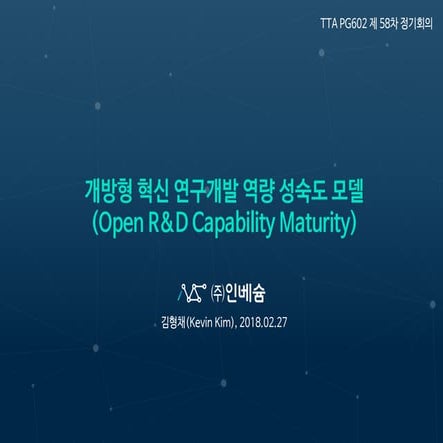 TTA PG602 제 58차 정기회의

개방형 혁신 연구개발 역량 성숙도 모델
(Open R&D Capability Maturity)

㈜인베슘

김형채(Kevin Kim), 2018.02.27